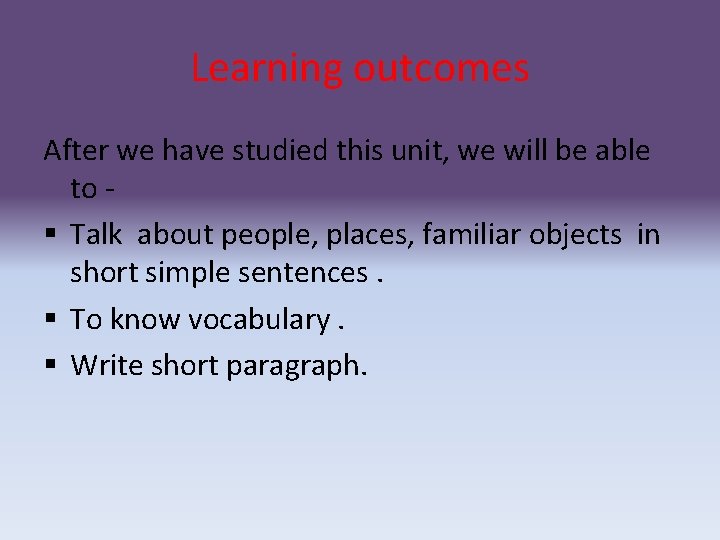 Learning outcomes

After we have studied this unit, we will be able to -

▪ Talk about people, places, familiar objects in short simple sentences .
▪ To know vocabulary .
▪ Write short paragraph.